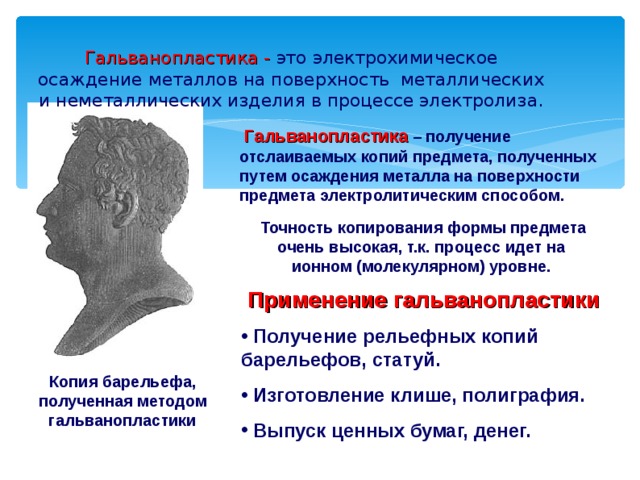 Гальванопластика - это электрохимическое осаждение металлов на поверхность металлических и неметаллических изделия в процессе электролиза.

Гальванопластика – получение отслаиваемых копий предмета, полученных путем осаждения металла на поверхности предмета электролитическим способом.

Точность копирования формы предмета очень высокая, т.к. процесс идет на ионном (молекулярном) уровне.

Применение гальванопластики

• Получение рельефных копий барельефов, статуй.

• Изготовление клише, полиграфия.

• Выпуск ценных бумаг, денег.

Копия барельефа, полученная методом гальванопластики